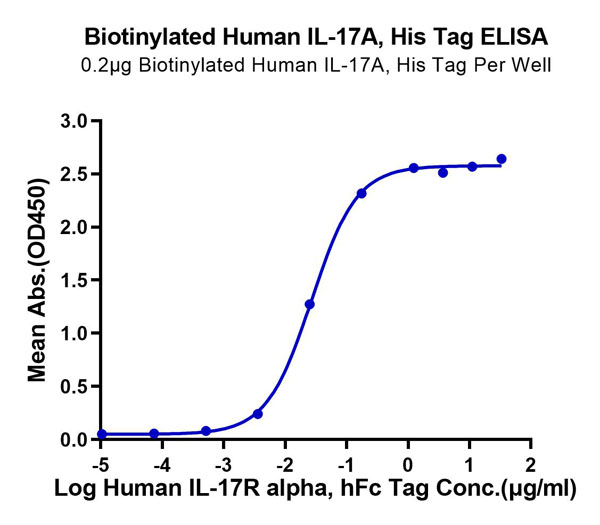 Biotinylated Human IL-17A, His Tag ELISA
0.2μg Biotinylated Human IL-17A, His Tag Per Well

Mean Abs.(OD450)

3.0
2.5
2.0
1.5
1.0
0.5
0.0

-5 -4 -3 -2 -1 0 1 2

Log Human IL-17R alpha, hFc Tag Conc.(μg/ml)